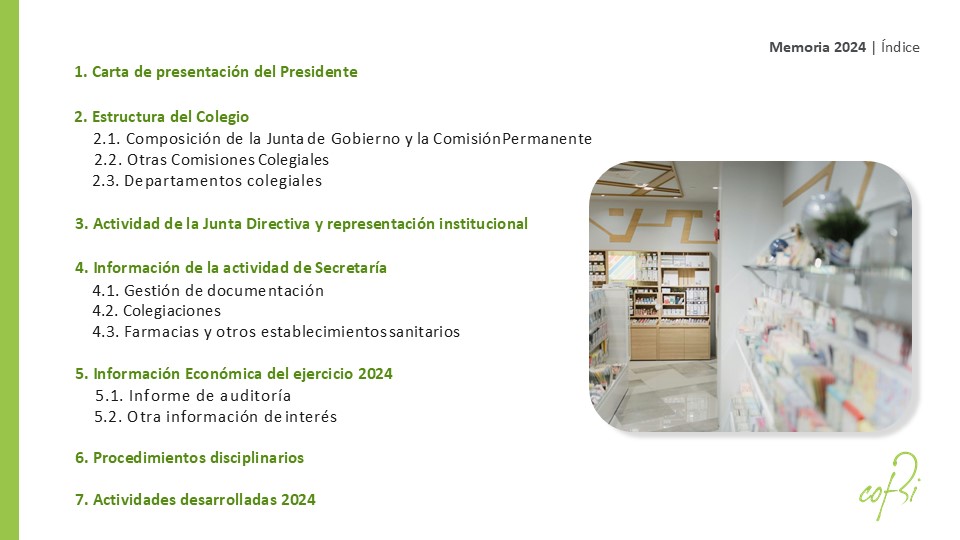 Memoria 2024 | Índice

1. Carta de presentación del Presidente

2. Estructura del Colegio
2.1. Composición de la Junta de Gobierno y la Comisión Permanente
2.2. Otras Comisiones Colegiales
2.3. Departamentos colegiales

3. Actividad de la Junta Directiva y representación institucional

4. Información de la actividad de Secretaría
4.1. Gestión de documentación
4.2. Colegiaciones
4.3. Farmacias y otros establecimientos sanitarios

5. Información Económica del ejercicio 2024
5.1. Informe de auditoría
5.2. Otra información de interés

6. Procedimientos disciplinarios

7. Actividades desarrolladas 2024

cofbi